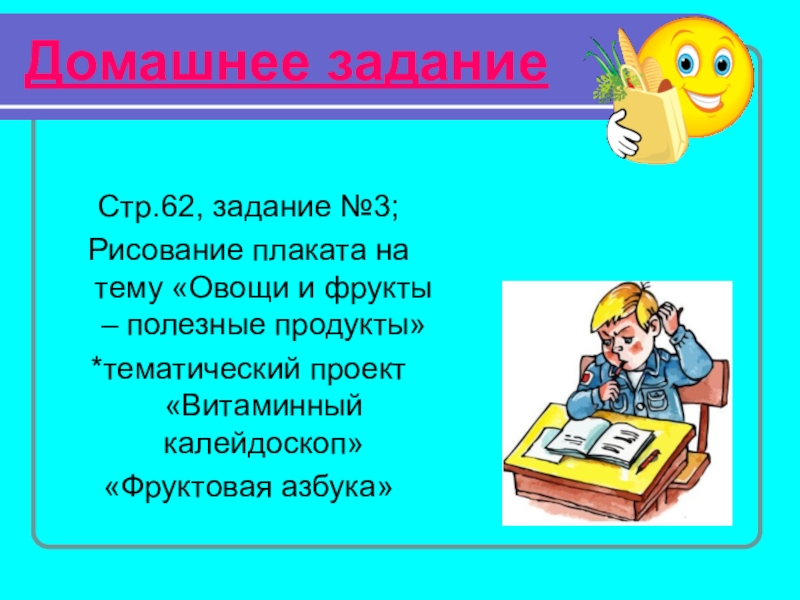 Домашнее задание

Стр.62, задание №3;

Рисование плаката на тему «Овощи и фрукты – полезные продукты»

*тематический проект «Витаминный калейдоскоп»

«Фруктовая азбука»